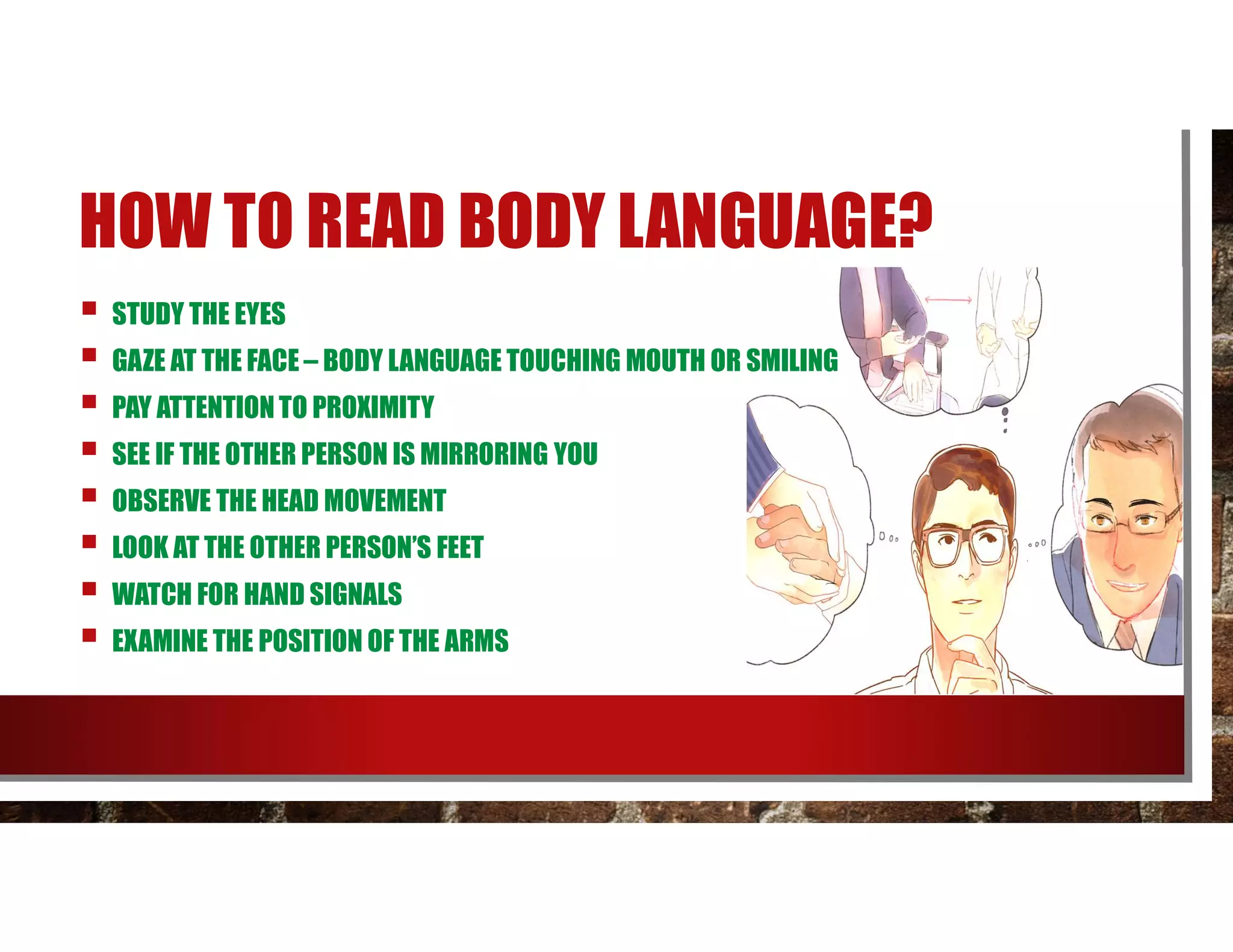 HOW TO READ BODY LANGUAGE?

- STUDY THE EYES
- GAZE AT THE FACE – BODY LANGUAGE TOUCHING MOUTH OR SMILING
- PAY ATTENTION TO PROXIMITY
- SEE IF THE OTHER PERSON IS MIRRORING YOU
- OBSERVE THE HEAD MOVEMENT
- LOOK AT THE OTHER PERSON'S FEET
- WATCH FOR HAND SIGNALS
- EXAMINE THE POSITION OF THE ARMS